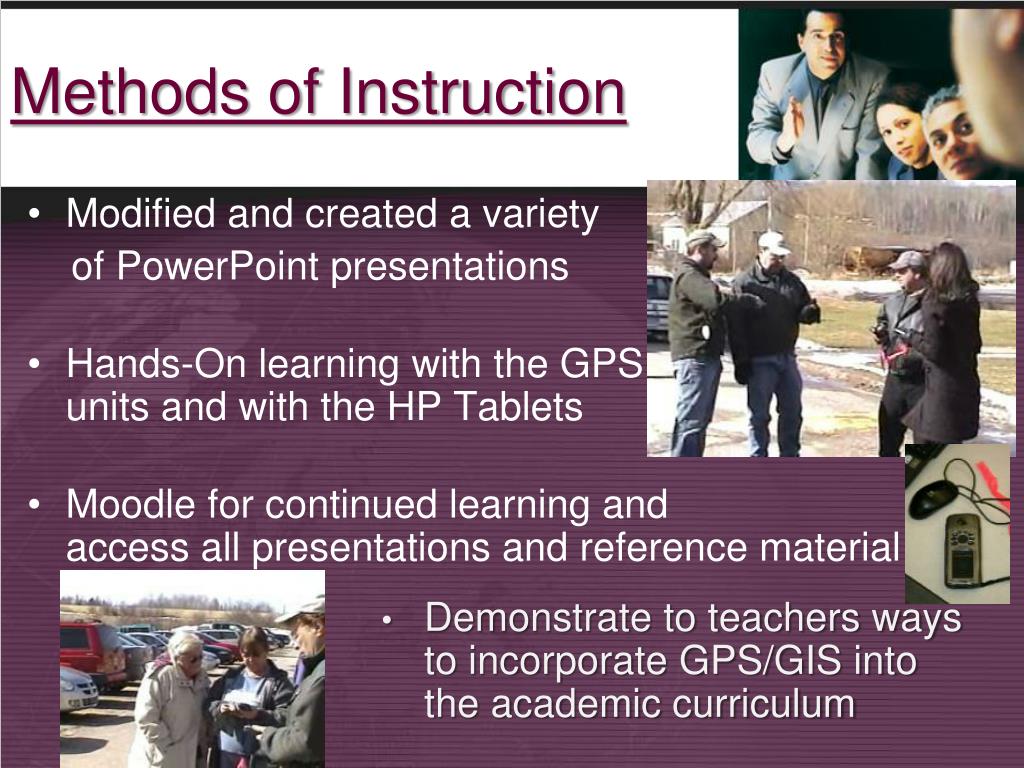 Methods of Instruction

• Modified and created a variety of PowerPoint presentations

• Hands-On learning with the GPS units and with the HP Tablets

• Moodle for continued learning and access all presentations and reference material

• Demonstrate to teachers ways to incorporate GPS/GIS into the academic curriculum